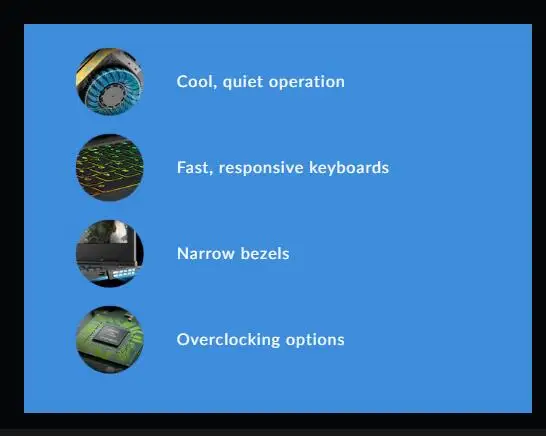 Cool, quiet operation

Fast, responsive keyboards

Narrow bezels

Overclocking options